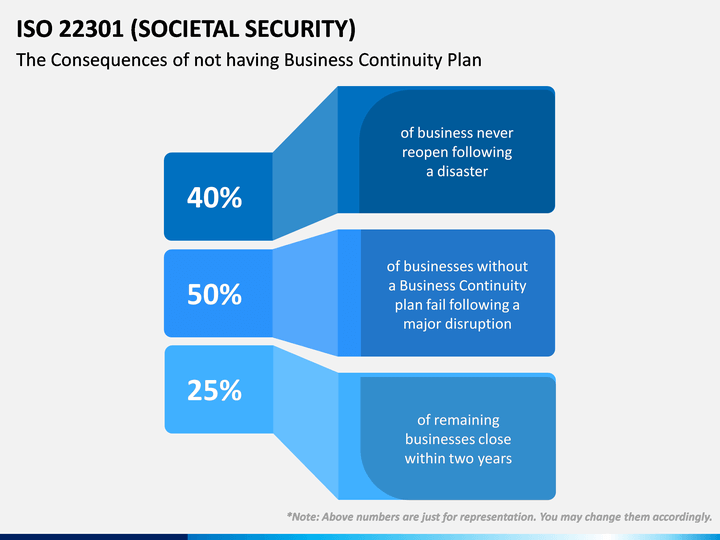 ISO 22301 (SOCIETAL SECURITY)
The Consequences of not having Business Continuity Plan

40%

of business never reopen following a disaster

50%

of businesses without a Business Continuity plan fail following a major disruption

25%

of remaining businesses close within two years

*Note: Above numbers are just for representation. You may change them accordingly.